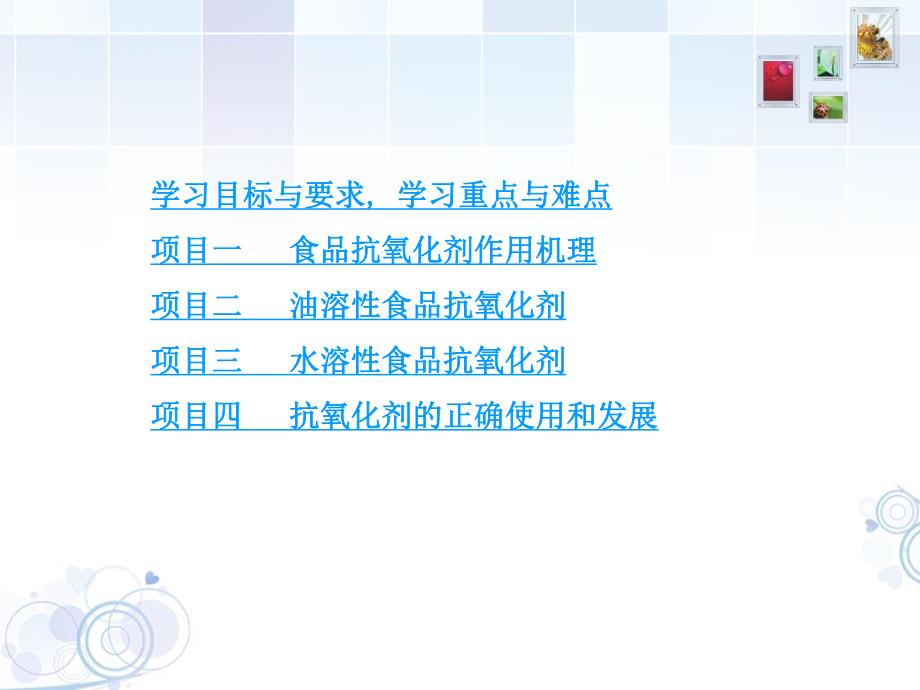 学习目标与要求，学习重点与难点

项目一　　食品抗氧化剂作用机理

项目二　　油溶性食品抗氧化剂

项目三　　水溶性食品抗氧化剂

项目四　　抗氧化剂的正确使用和发展